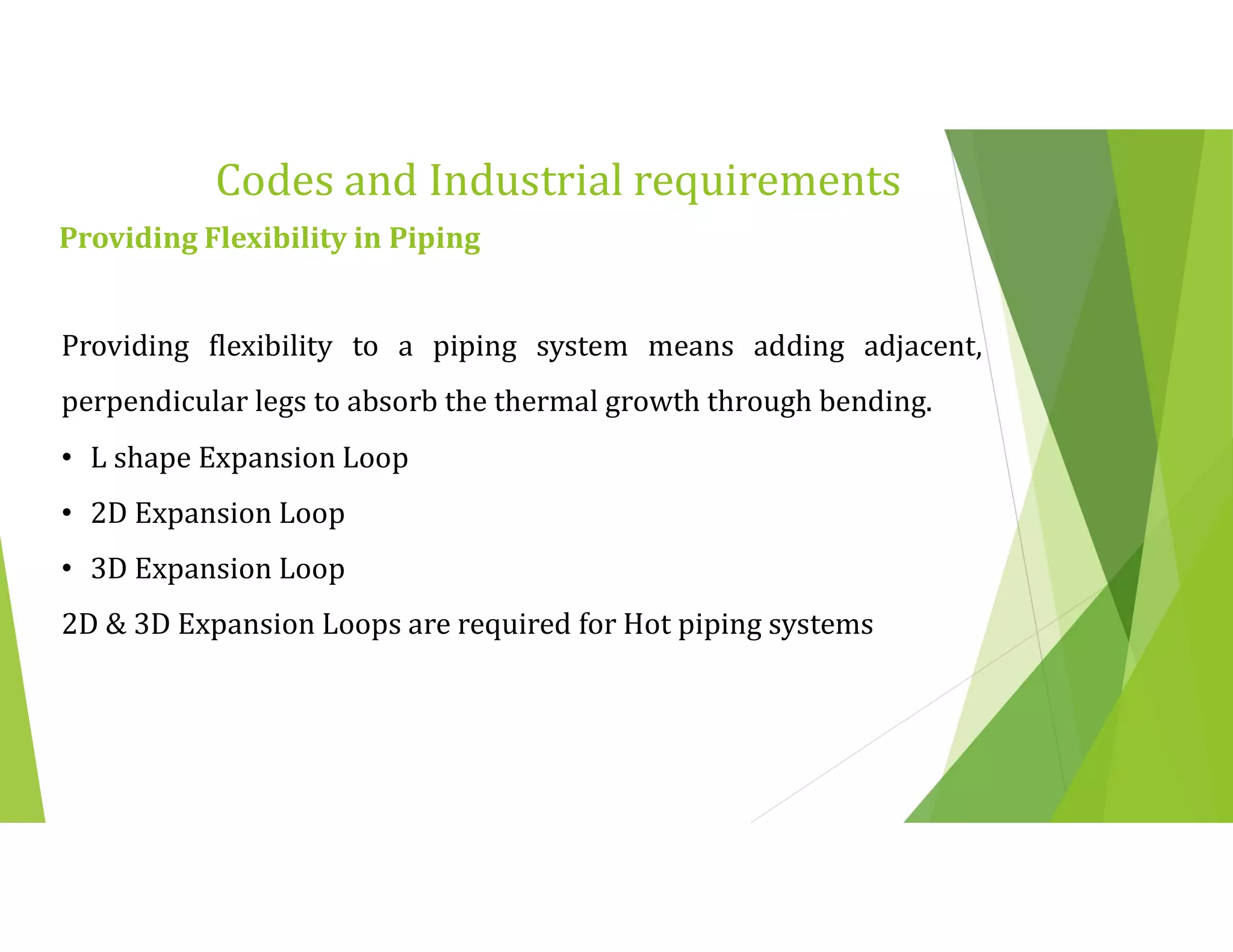 Codes and Industrial requirements

Providing Flexibility in Piping

Providing flexibility to a piping system means adding adjacent, perpendicular legs to absorb the thermal growth through bending.

• L shape Expansion Loop
• 2D Expansion Loop
• 3D Expansion Loop

2D & 3D Expansion Loops are required for Hot piping systems